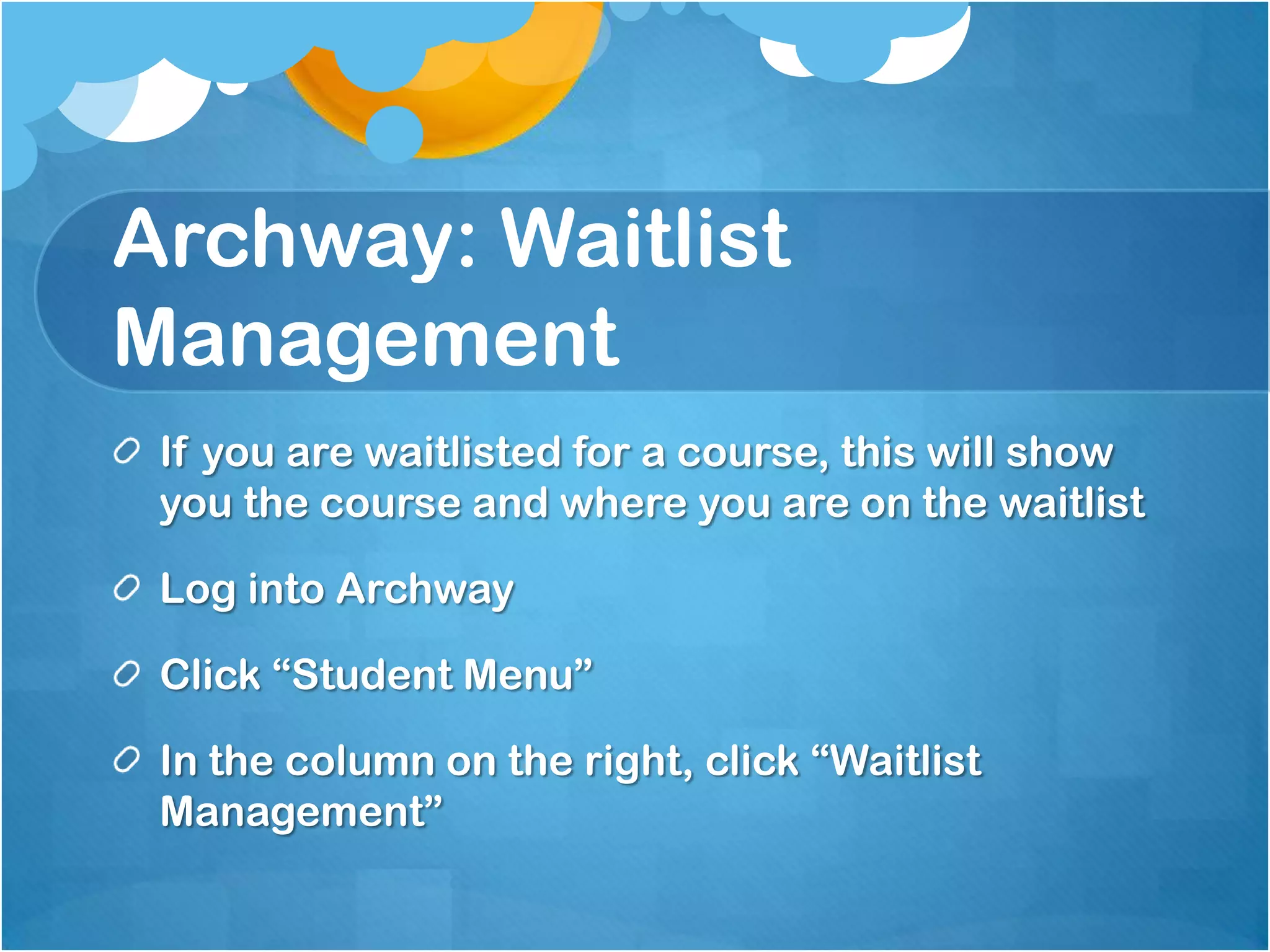 Archway: Waitlist Management

If you are waitlisted for a course, this will show you the course and where you are on the waitlist

Log into Archway

Click “Student Menu”

In the column on the right, click “Waitlist Management”